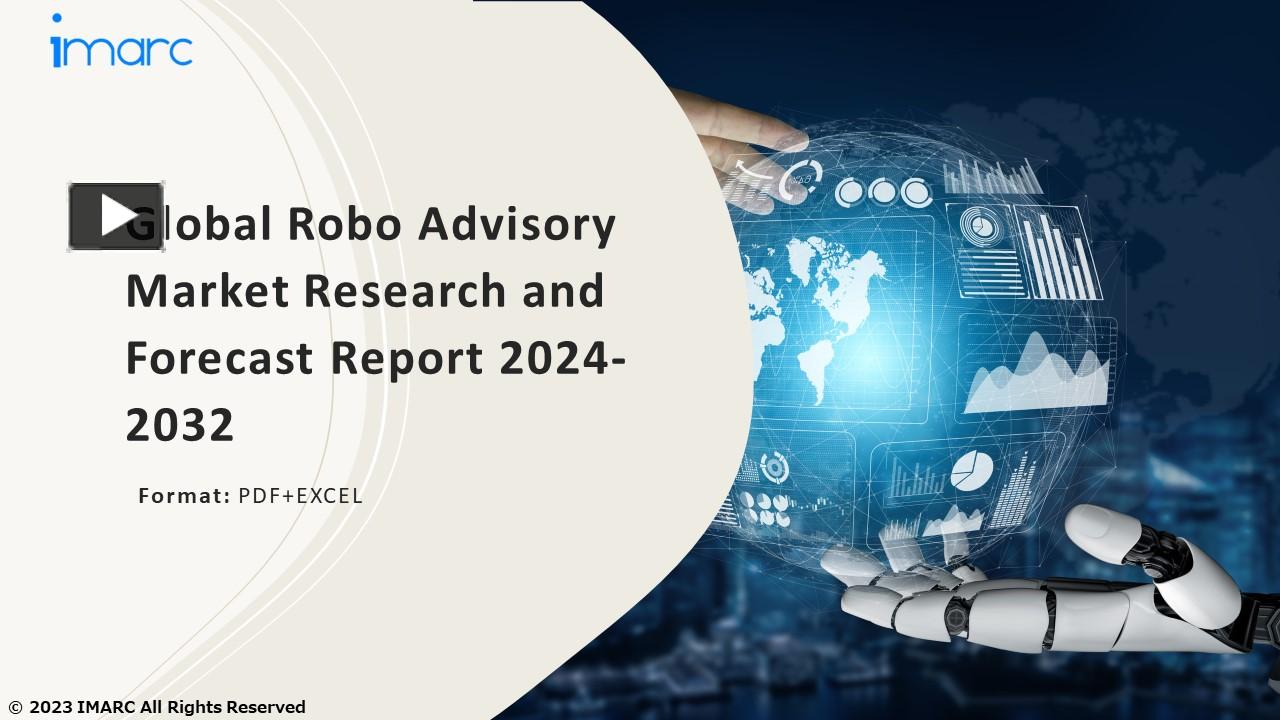 imarc

Global Robo Advisory Market Research and Forecast Report 2024-2032

Format: PDF+EXCEL

© 2023 IMARC All Rights Reserved